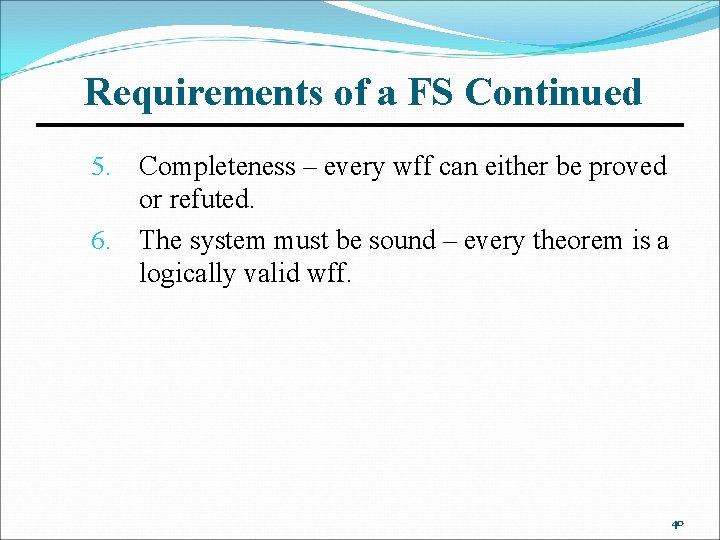 Requirements of a FS Continued

5. Completeness – every wff can either be proved or refuted.

6. The system must be sound – every theorem is a logically valid wff.

40